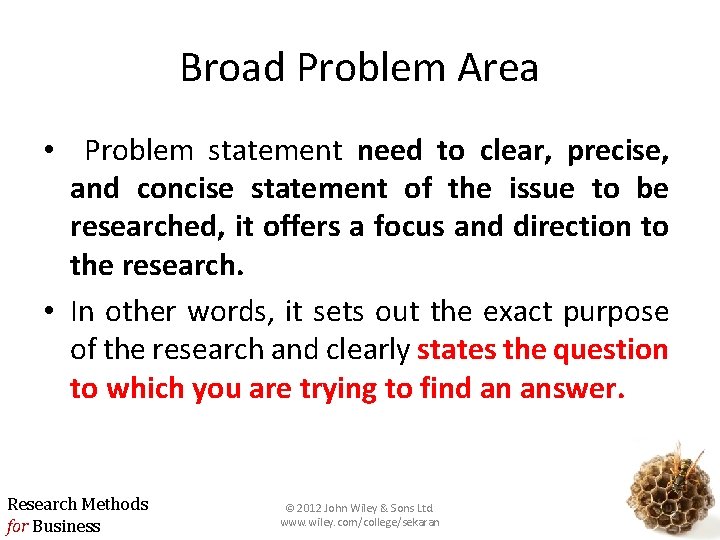 Broad Problem Area

• Problem statement need to clear, precise, and concise statement of the issue to be researched, it offers a focus and direction to the research.

• In other words, it sets out the exact purpose of the research and clearly states the question to which you are trying to find an answer.

Research Methods
for Business

© 2012 John Wiley & Sons Ltd
www.wiley.com/college/sekaran